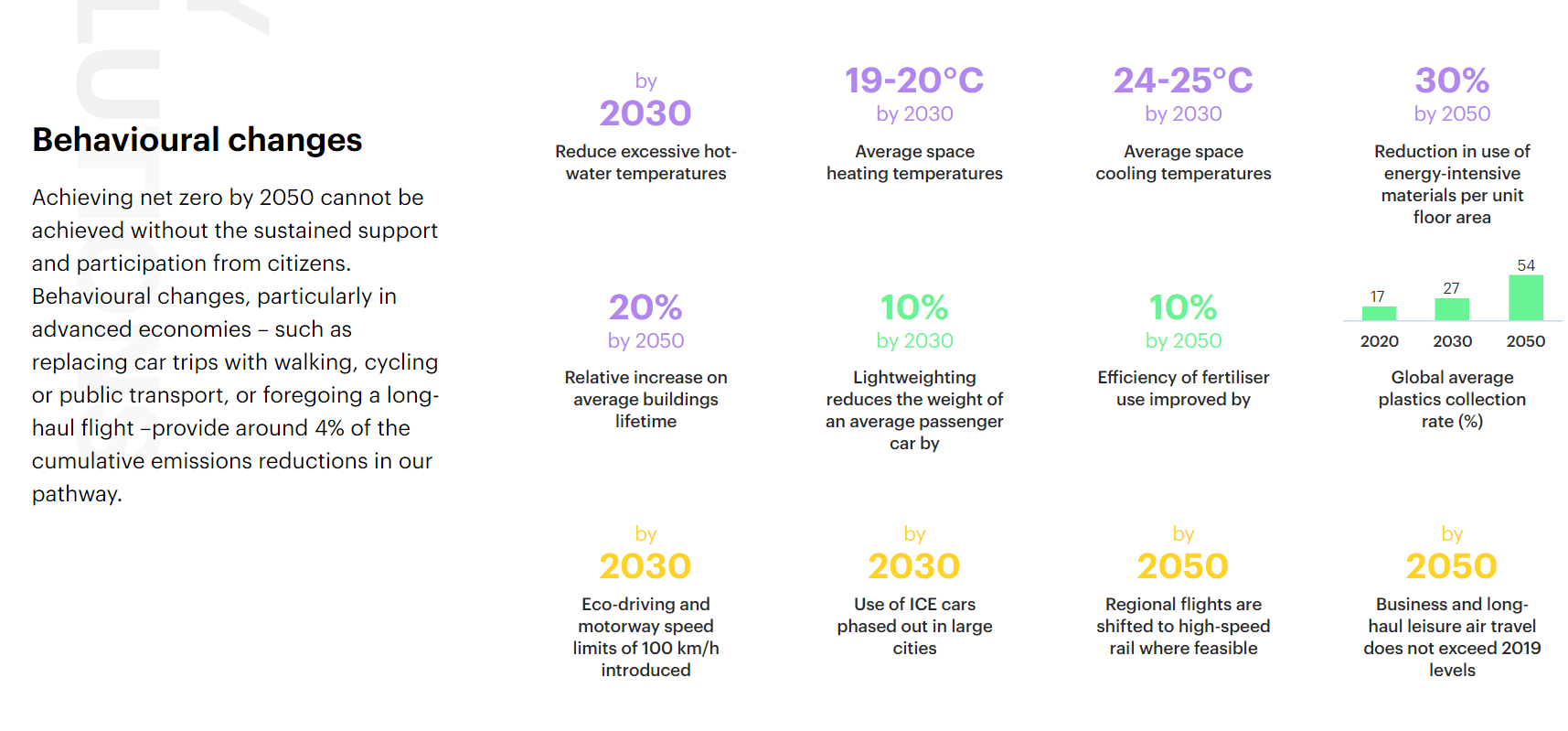 Behavioural changes

Achieving net zero by 2050 cannot be achieved without the sustained support and participation from citizens. Behavioural changes, particularly in advanced economies – such as replacing car trips with walking, cycling or public transport, or foregoing a long-haul flight –provide around 4% of the cumulative emissions reductions in our pathway.

by
2030
Reduce excessive hot-water temperatures

19-20°C
by 2030
Average space heating temperatures

24-25°C
by 2030
Average space cooling temperatures

30%
by 2050
Reduction in use of energy-intensive materials per unit floor area

20%
by 2050
Relative increase on average buildings lifetime

10%
by 2030
Lightweighting reduces the weight of an average passenger car by

10%
by 2050
Efficiency of fertiliser use improved by

17
27
54
2020
2030
2050
Global average plastics collection rate (%)

by
2030
Eco-driving and motorway speed limits of 100 km/h introduced

by
2030
Use of ICE cars phased out in large cities

by
2050
Regional flights are shifted to high-speed rail where feasible

by
2050
Business and long-haul leisure air travel does not exceed 2019 levels